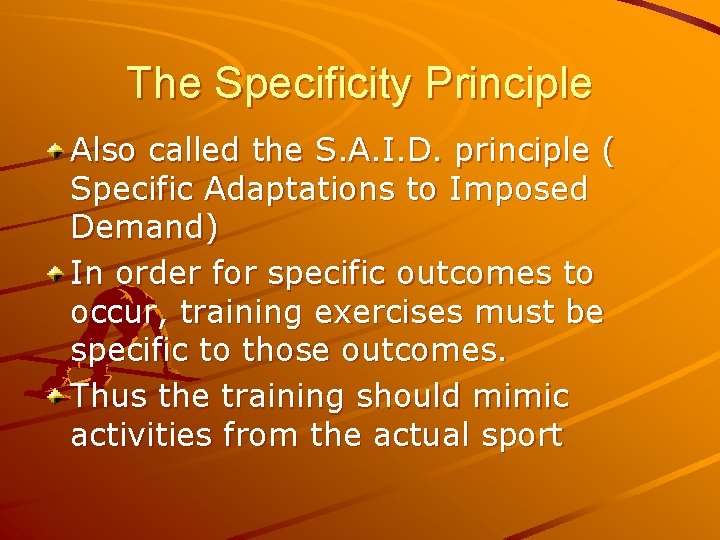 The Specificity Principle

Also called the S.A.I.D. principle ( Specific Adaptations to Imposed Demand)

In order for specific outcomes to occur, training exercises must be specific to those outcomes.

Thus the training should mimic activities from the actual sport